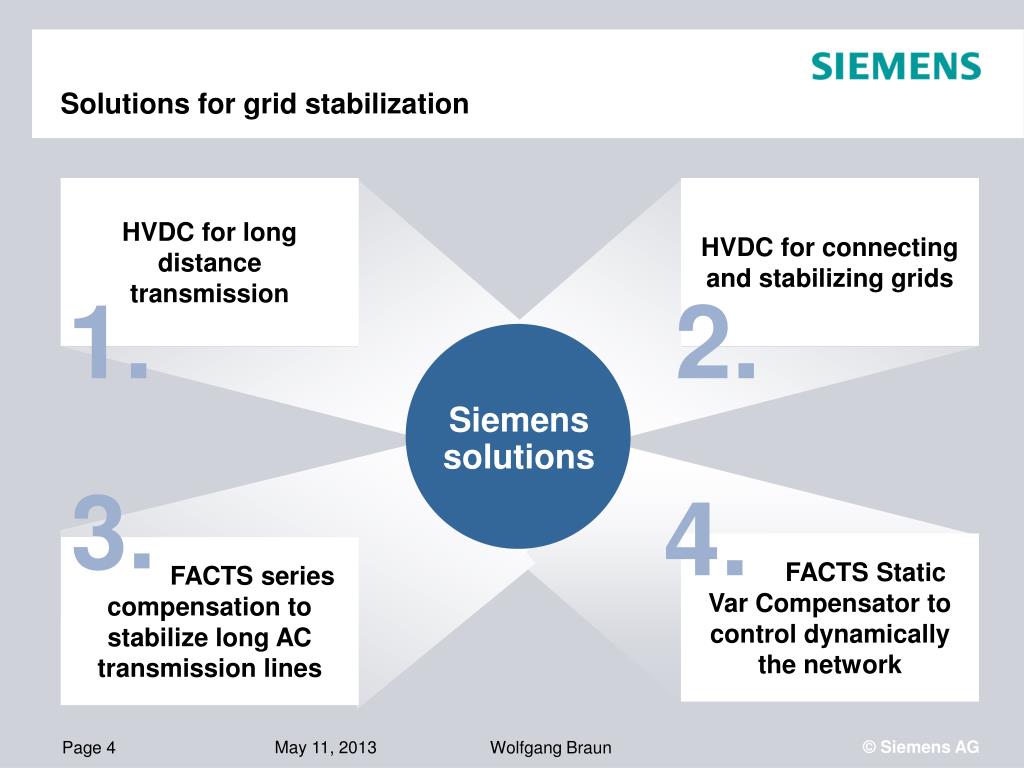 SIEMENS

Solutions for grid stabilization

HVDC for long distance transmission

1.

HVDC for connecting and stabilizing grids

2.

Siemens solutions

3.

FACTS series compensation to stabilize long AC transmission lines

4.

FACTS Static Var Compensator to control dynamically the network

Page 4

May 11, 2013

Wolfgang Braun

© Siemens AG